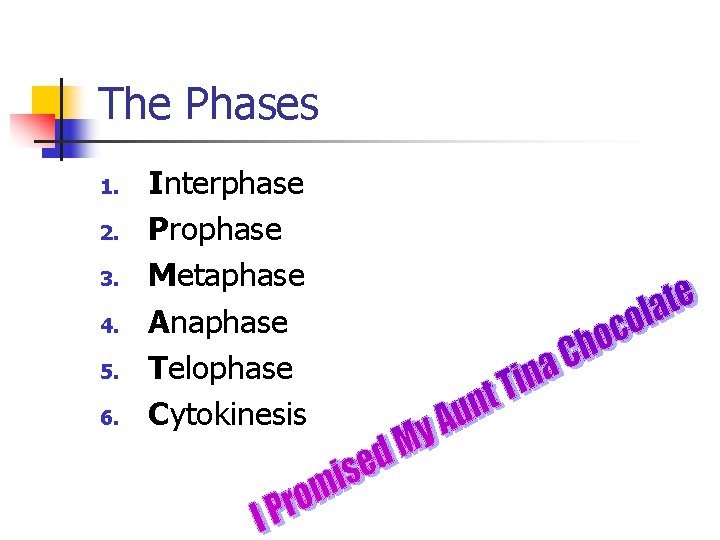 The Phases

1. Interphase
2. Prophase
3. Metaphase
4. Anaphase
5. Telophase
6. Cytokinesis

I Promised My Aunt Tina Chocolate